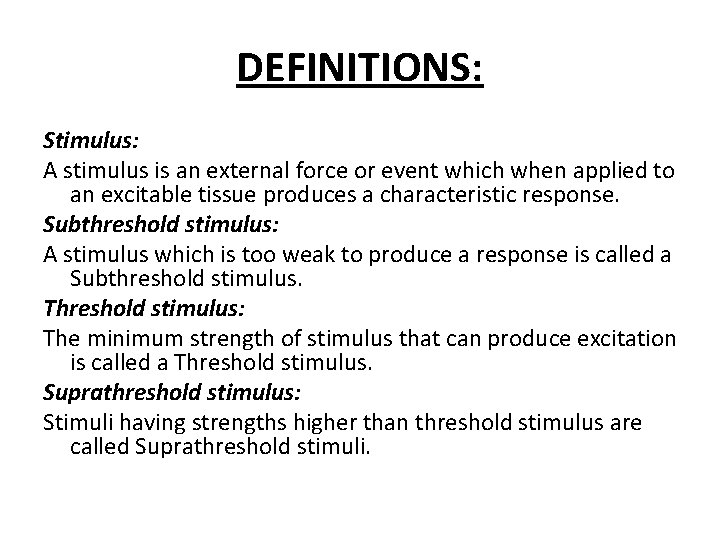 DEFINITIONS:

Stimulus:

A stimulus is an external force or event which when applied to an excitable tissue produces a characteristic response.

Subthreshold stimulus:

A stimulus which is too weak to produce a response is called a Subthreshold stimulus.

Threshold stimulus:

The minimum strength of stimulus that can produce excitation is called a Threshold stimulus.

Suprathreshold stimulus:

Stimuli having strengths higher than threshold stimulus are called Suprathreshold stimuli.